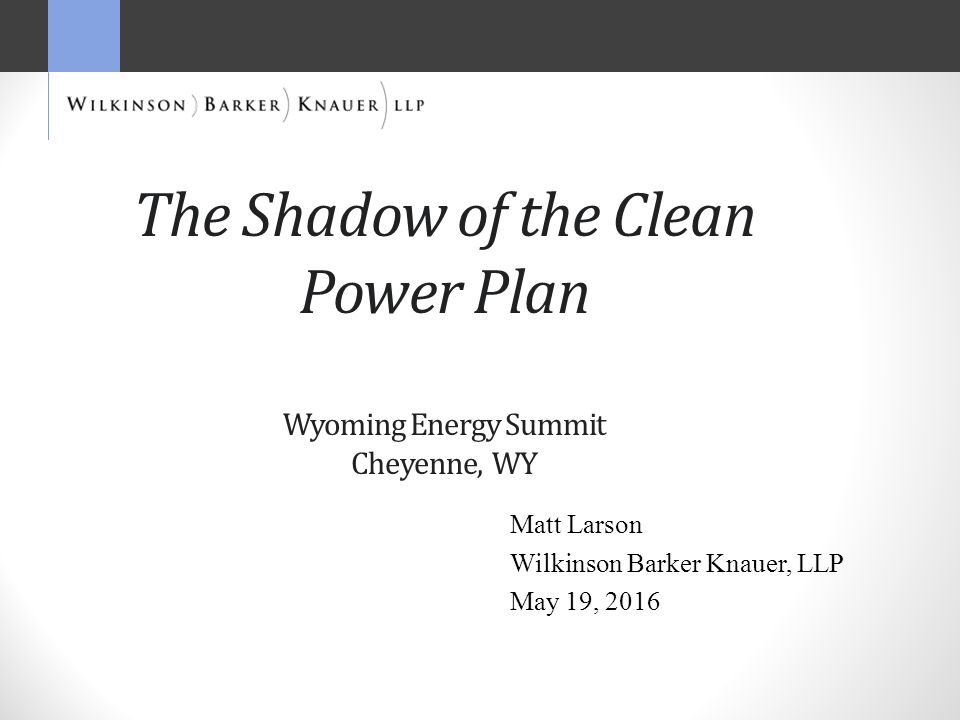 WILKINSON ) BARKER ) KNAUER ) LLP

The Shadow of the Clean Power Plan

Wyoming Energy Summit
Cheyenne, WY

Matt Larson
Wilkinson Barker Knauer, LLP
May 19, 2016